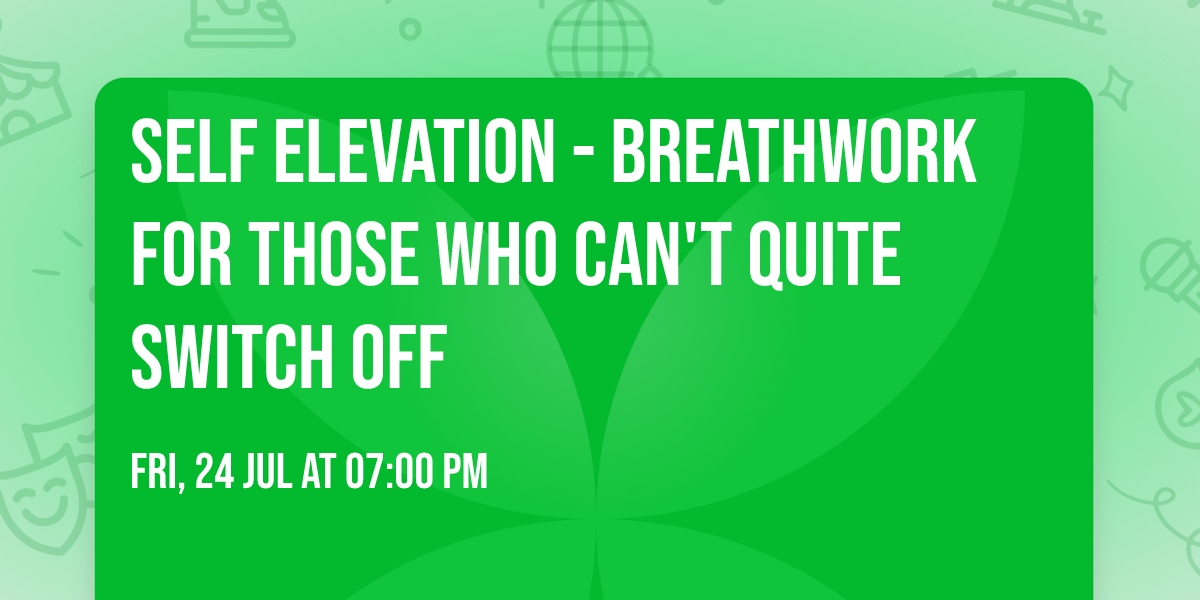 SELF ELEVATION - BREATHWORK FOR THOSE WHO CAN'T QUITE SWITCH OFF

FRI, 24 JUL AT 07:00 PM